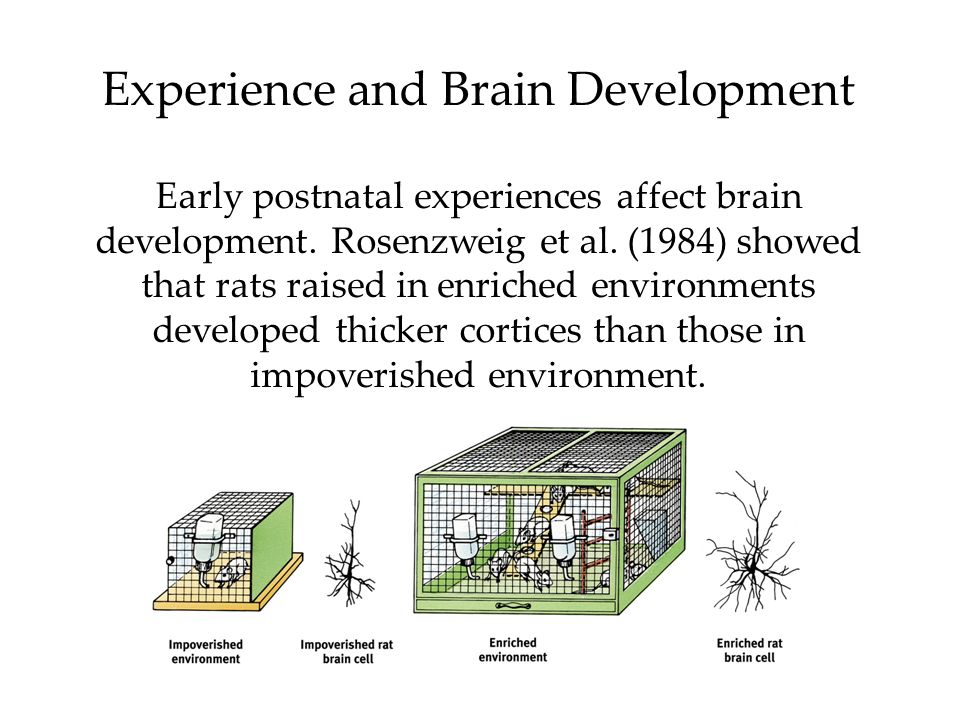 Experience and Brain Development

Early postnatal experiences affect brain development. Rosenzweig et al. (1984) showed that rats raised in enriched environments developed thicker cortices than those in impoverished environment.

Impoverished environment

Impoverished rat brain cell

Enriched environment

Enriched rat brain cell